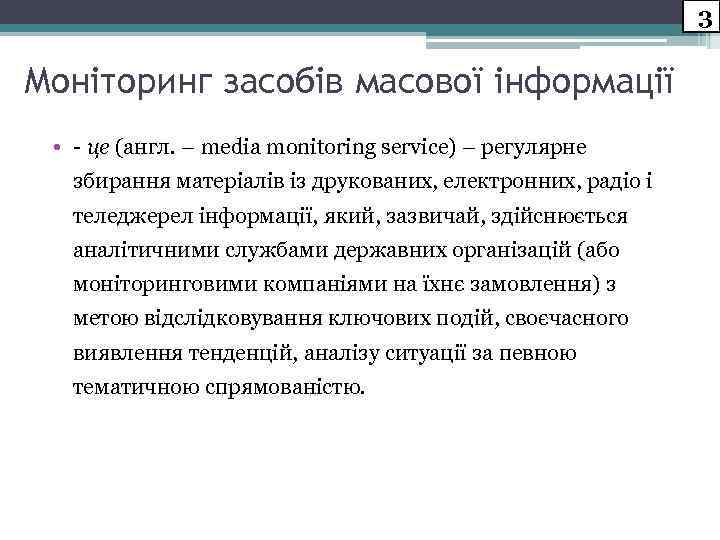 3

Моніторинг засобів масової інформації

• - це (англ. – media monitoring service) – регулярне збирання матеріалів із друкованих, електронних, радіо і теледжерел інформації, який, зазвичай, здійснюється аналітичними службами державних організацій (або моніторинговими компаніями на їхнє замовлення) з метою відслідковування ключових подій, своєчасного виявлення тенденцій, аналізу ситуації за певною тематичною спрямованістю.